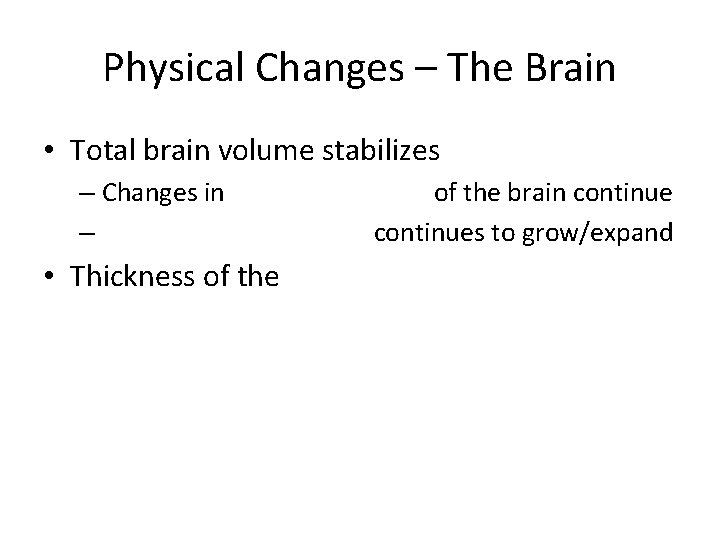 Physical Changes – The Brain

• Total brain volume stabilizes
– Changes in of the brain continue
– continues to grow/expand

• Thickness of the